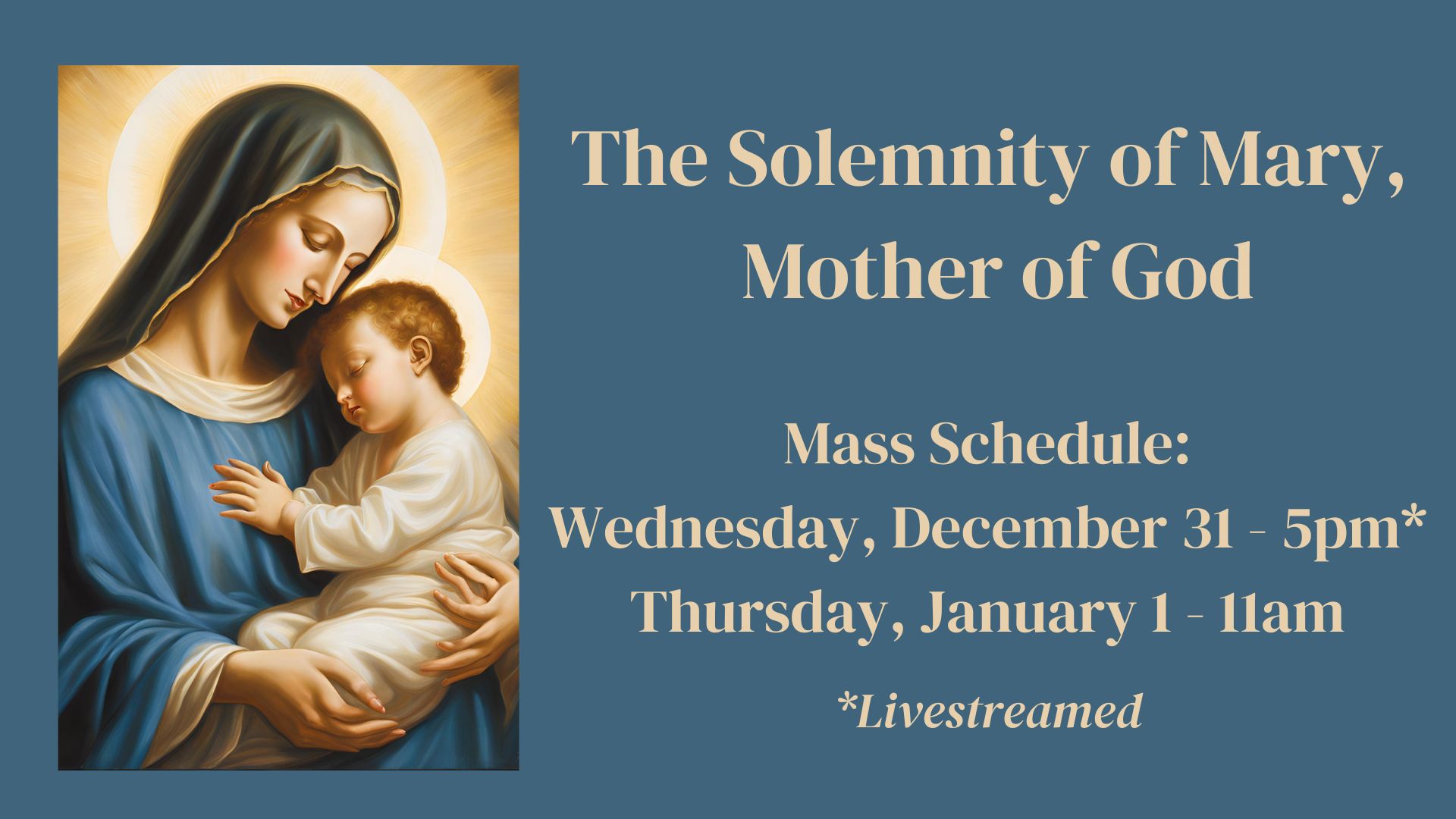 The Solemnity of Mary, Mother of God

Mass Schedule:
Wednesday, December 31 - 5pm*
Thursday, January 1 - 11am

*Livestreamed